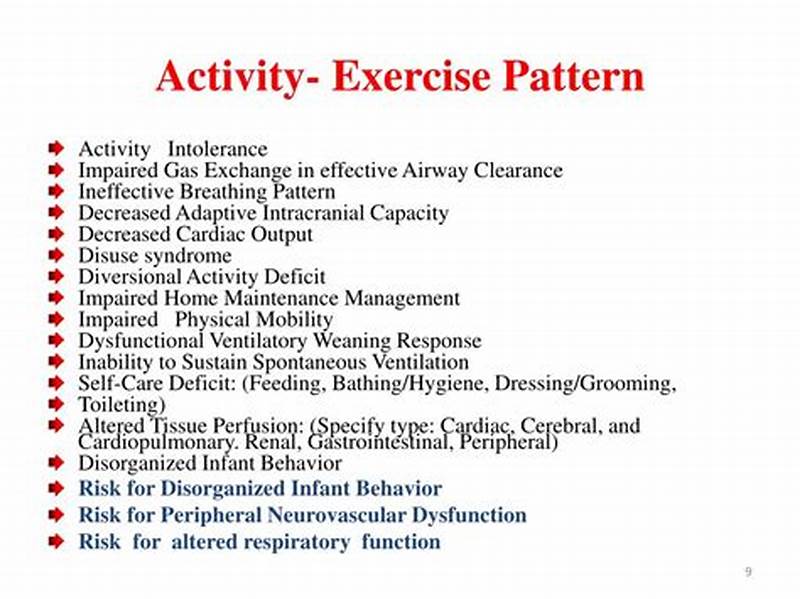 Activity- Exercise Pattern

Activity Intolerance
Impaired Gas Exchange in effective Airway Clearance
Ineffective Breathing Pattern
Decreased Adaptive Intracranial Capacity
Decreased Cardiac Output
Disuse syndrome
Diversional Activity Deficit
Impaired Home Maintenance Management
Impaired Physical Mobility
Dysfunctional Ventilatory Weaning Response
Inability to Sustain Spontaneous Ventilation
Self-Care Deficit: (Feeding, Bathing/Hygiene, Dressing/Grooming,
Toileting)
Altered Tissue Perfusion: (Specify type: Cardiac, Cerebral, and Cardiopulmonary. Renal, Gastrointestinal, Peripheral)
Disorganized Infant Behavior
Risk for Disorganized Infant Behavior
Risk for Peripheral Neurovascular Dysfunction
Risk for altered respiratory function

9